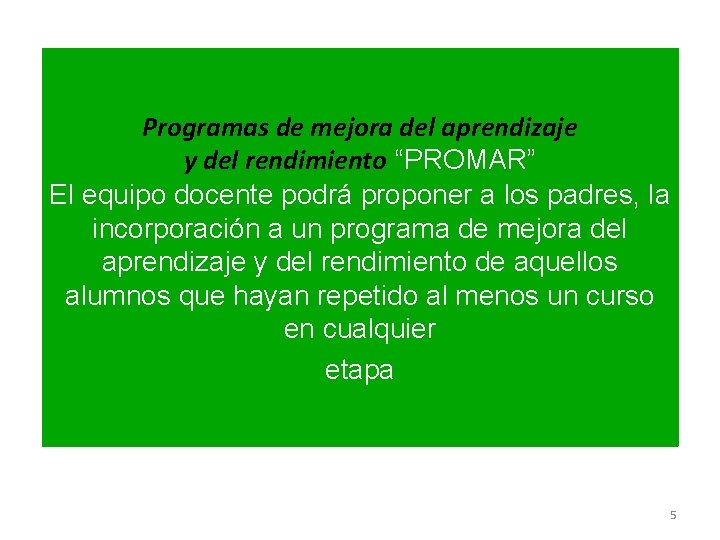 Programas de mejora del aprendizaje y del rendimiento “PROMAR”

El equipo docente podrá proponer a los padres, la incorporación a un programa de mejora del aprendizaje y del rendimiento de aquellos alumnos que hayan repetido al menos un curso en cualquier

etapa

5